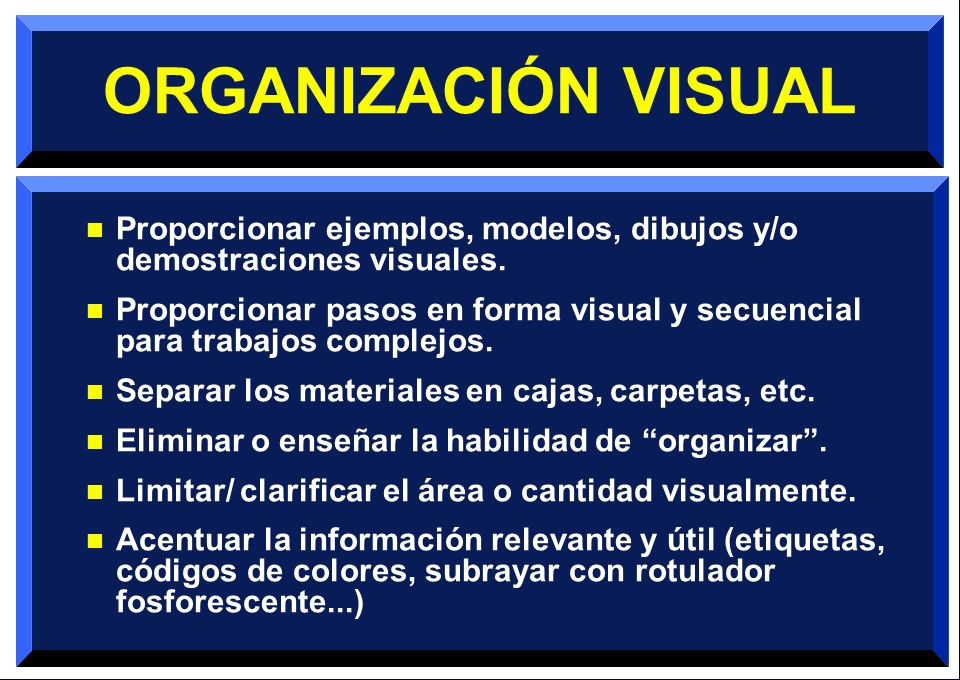 ORGANIZACIÓN VISUAL

- Proporcionar ejemplos, modelos, dibujos y/o demostraciones visuales.
- Proporcionar pasos en forma visual y secuencial para trabajos complejos.
- Separar los materiales en cajas, carpetas, etc.
- Eliminar o enseñar la habilidad de “organizar”.
- Limitar/ clarificar el área o cantidad visualmente.
- Acentuar la información relevante y útil (etiquetas, códigos de colores, subrayar con rotulador fosforescente...)